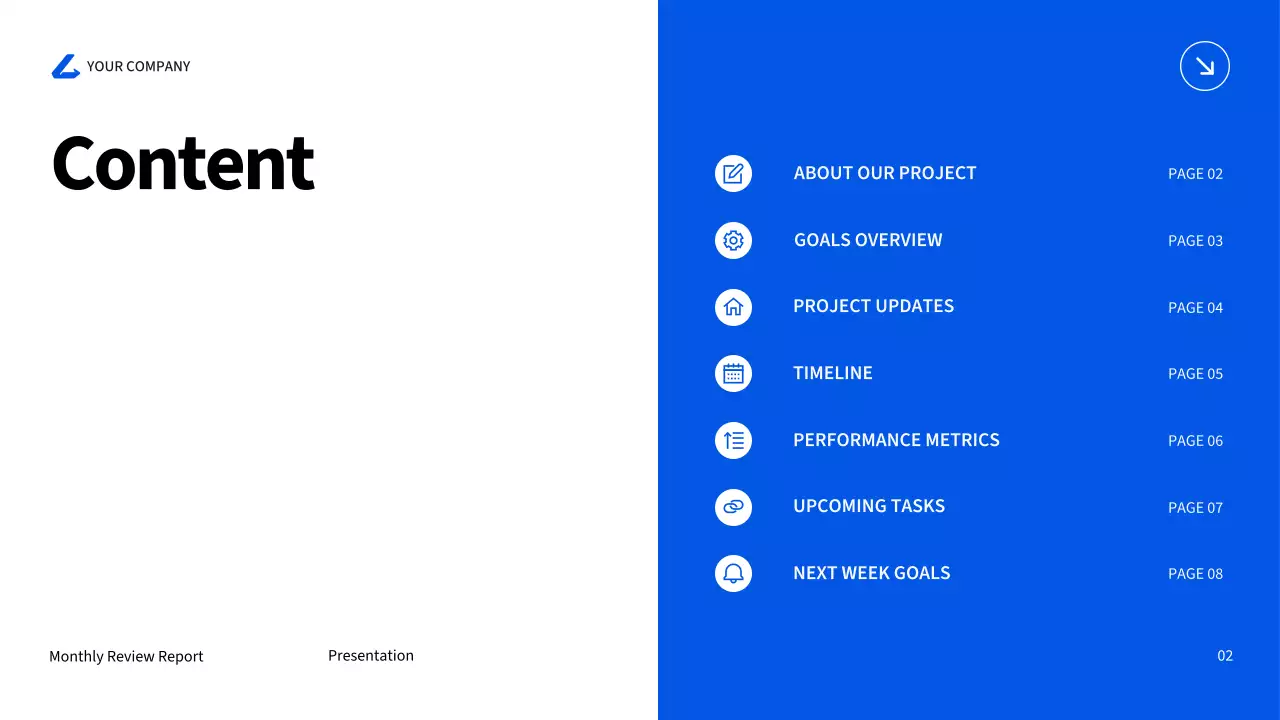 YOUR COMPANY

Content

ABOUT OUR PROJECT PAGE 02

GOALS OVERVIEW PAGE 03

PROJECT UPDATES PAGE 04

TIMELINE PAGE 05

PERFORMANCE METRICS PAGE 06

UPCOMING TASKS PAGE 07

NEXT WEEK GOALS PAGE 08

Monthly Review Report

Presentation

02